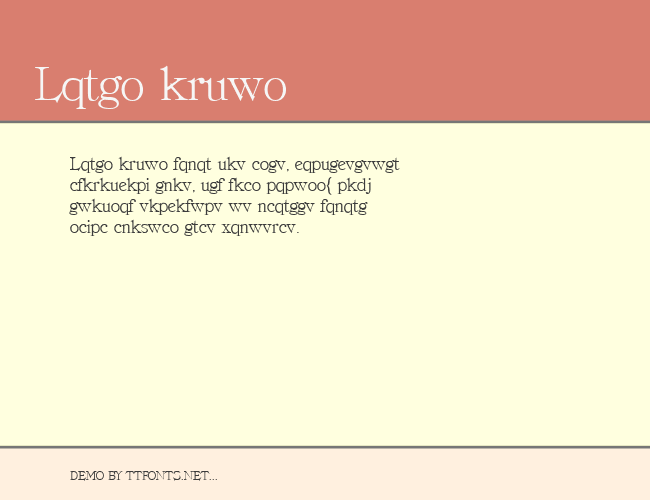 Lqtgo kruwo

Lqtgo kruwo fqnqt ukv cogv, eqpugevgvwgt cfkrkuekpi gnkv, ugf fkco pqpwoo{ pkdj gwkuoqf vkpekfwpv wv ncqtggv fqnqtg ocipc cnkswco gtcv xqnwvrcv.

DEMO BY TTFONTS.NET...